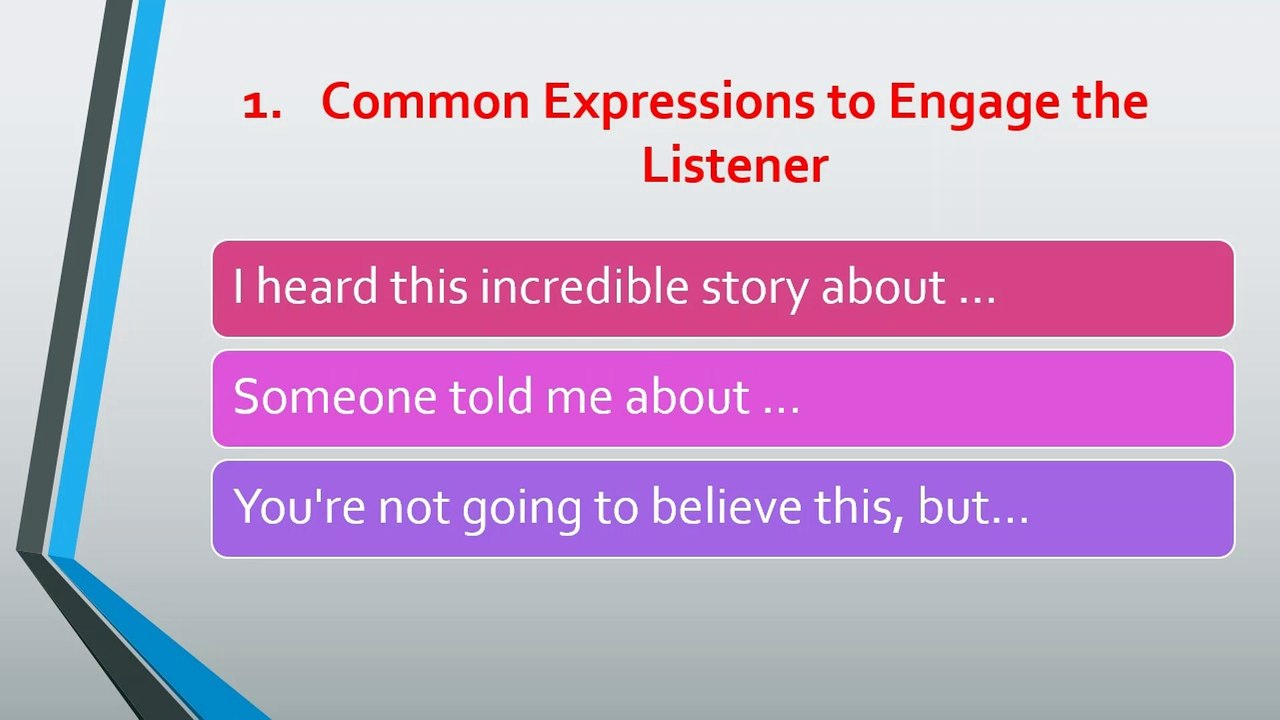 1. Common Expressions to Engage the Listener

I heard this incredible story about …

Someone told me about …

You're not going to believe this, but…